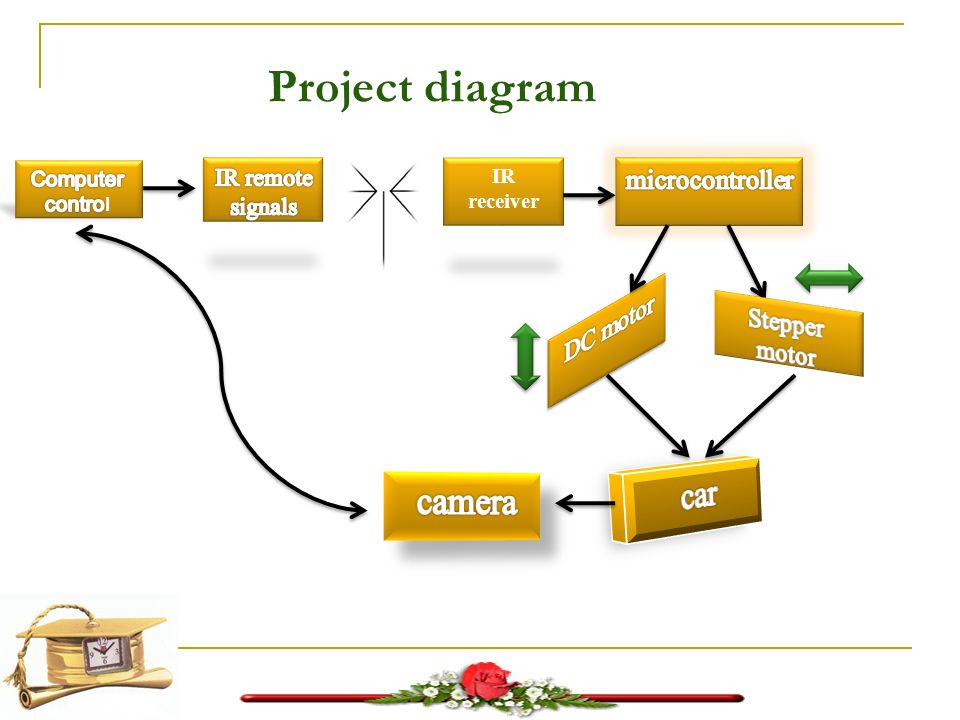 Project diagram

Computer control

IR remote signals

IR receiver

microcontroller

DC motor

Stepper motor

camera

car